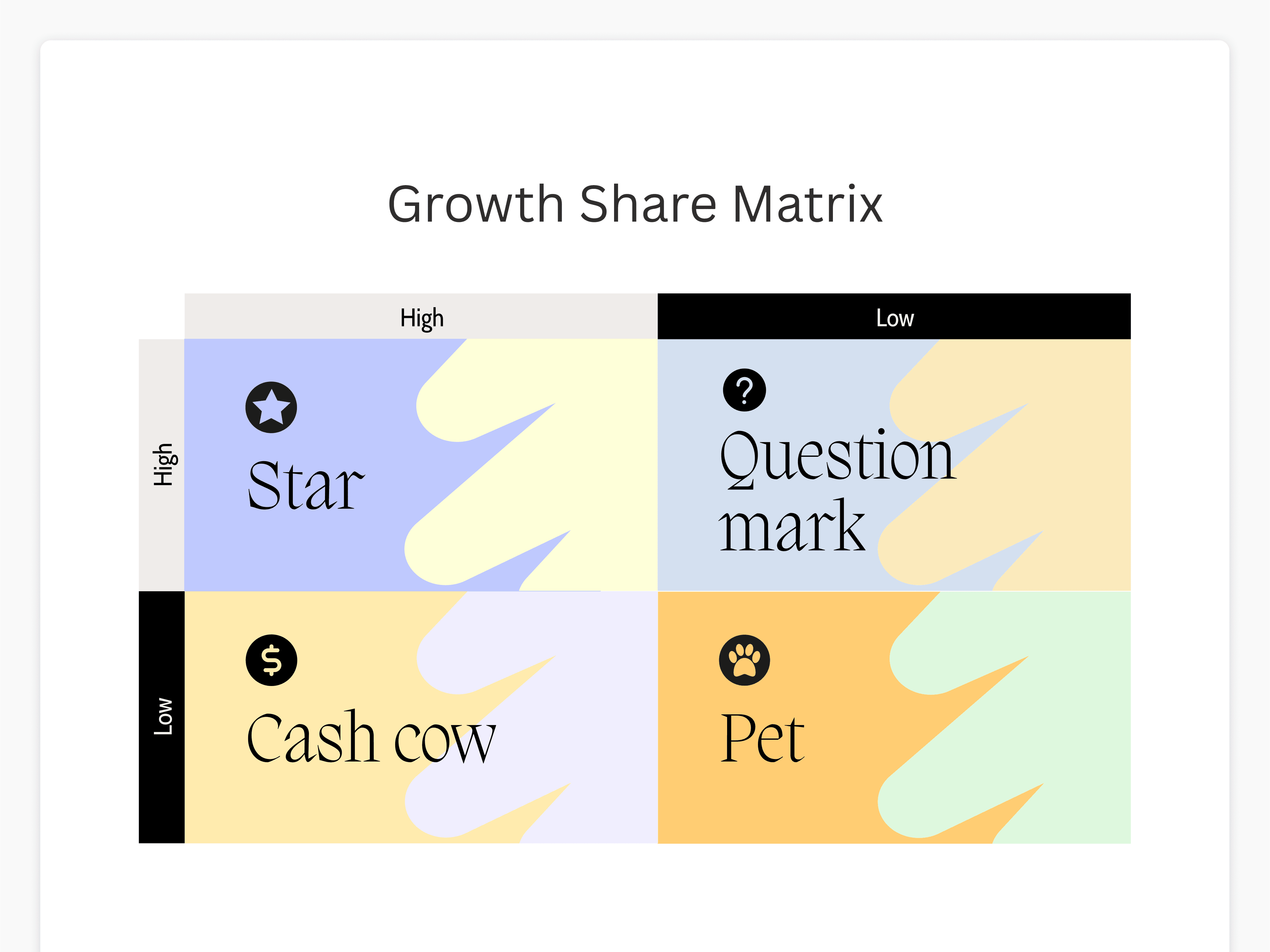 Growth Share Matrix

| | High | Low |
|---|---|---|
| High | Star | Question mark |
| Low | Cash cow | Pet |